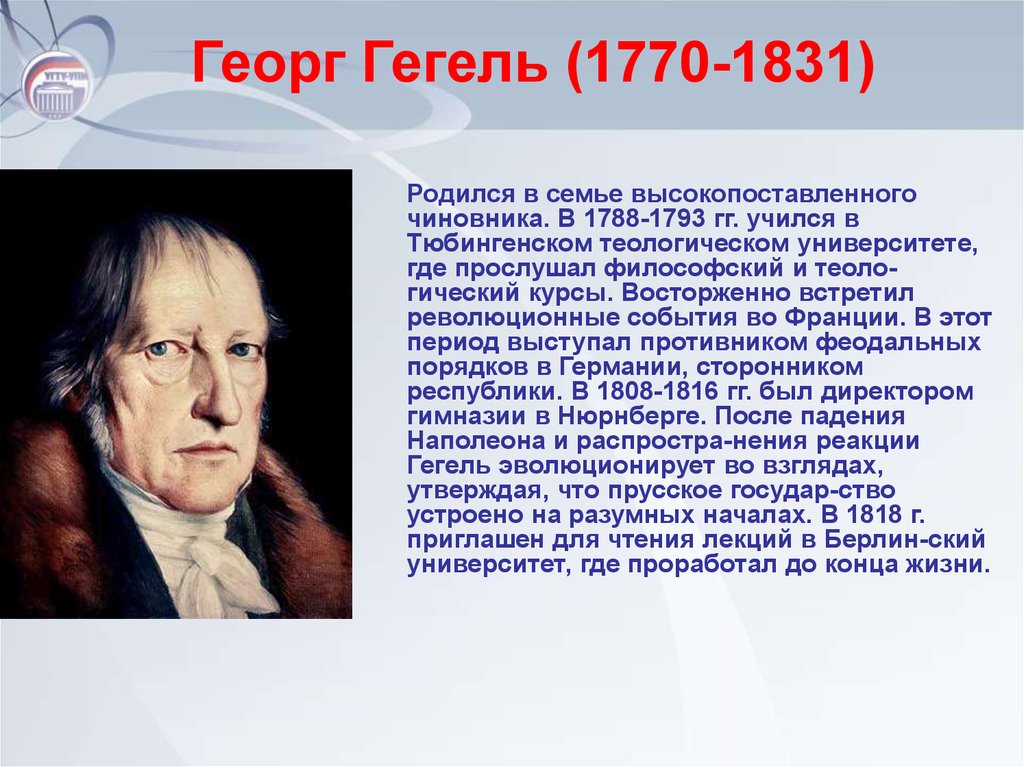 УГТУ-УПИ

Георг Гегель (1770-1831)

Родился в семье высокопоставленного чиновника. В 1788-1793 гг. учился в Тюбингенском теологическом университете, где прослушал философский и теологический курсы. Восторженно встретил революционные события во Франции. В этот период выступал противником феодальных порядков в Германии, сторонником республики. В 1808-1816 гг. был директором гимназии в Нюрнберге. После падения Наполеона и распростра-нения реакции Гегель эволюционирует во взглядах, утверждая, что прусское государ-ство устроено на разумных началах. В 1818 г. приглашен для чтения лекций в Берлин-ский университет, где проработал до конца жизни.